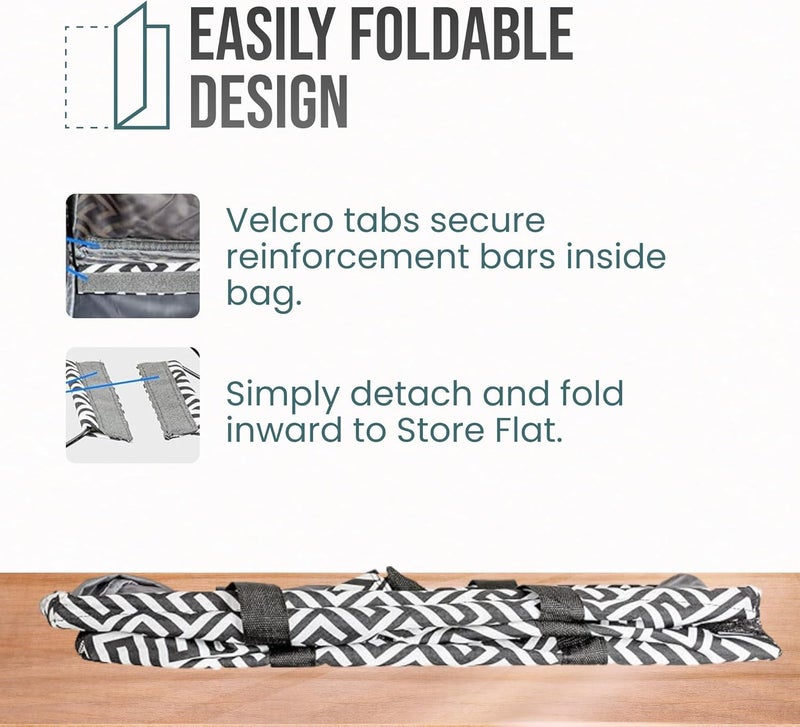 EASILY FOLDABLE DESIGN

Velcro tabs secure reinforcement bars inside bag.

Simply detach and fold inward to Store Flat.